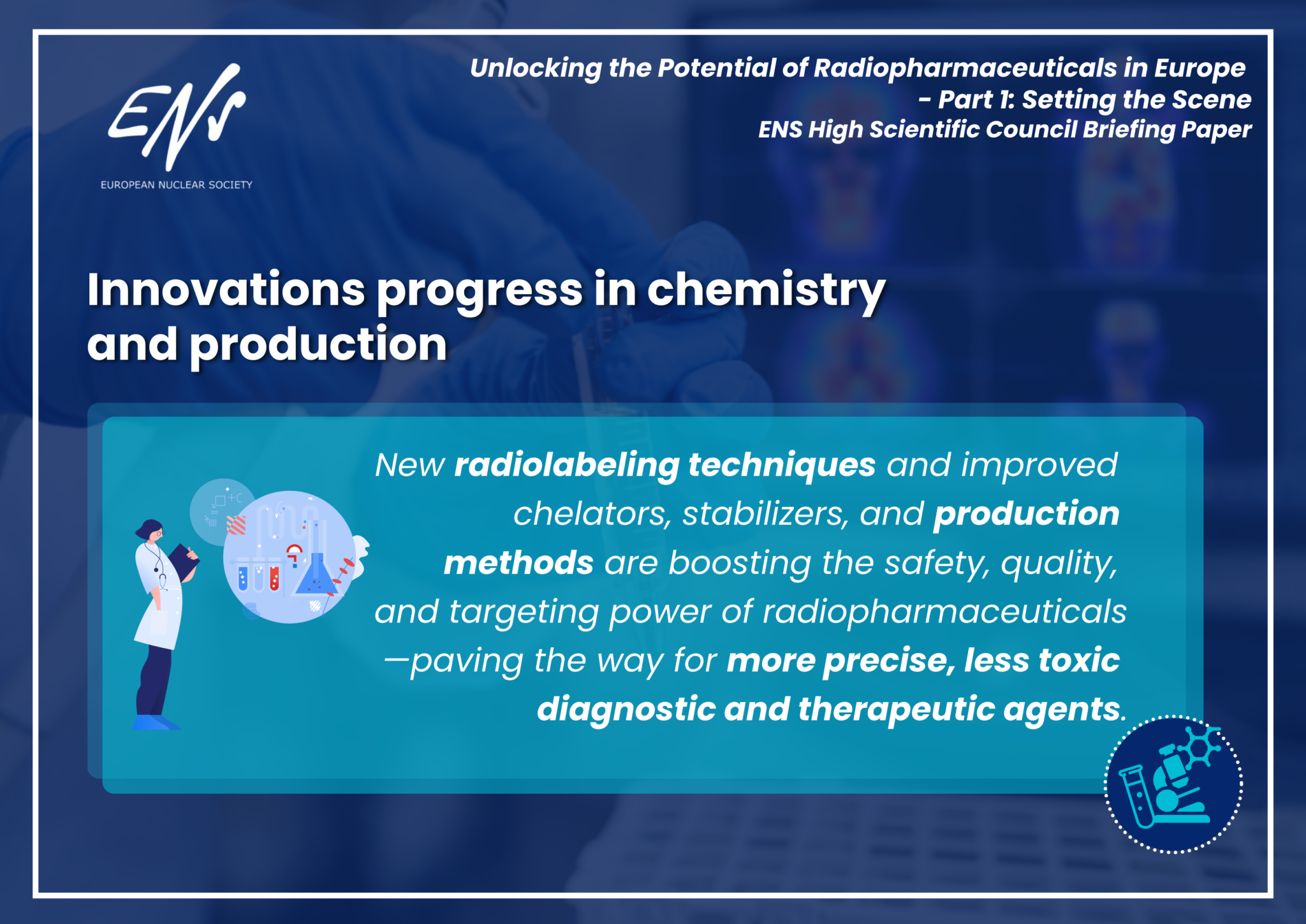 ENS
EUROPEAN NUCLEAR SOCIETY

Unlocking the Potential of Radiopharmaceuticals in Europe - Part 1: Setting the Scene
ENS High Scientific Council Briefing Paper

Innovations progress in chemistry and production

New radiolabeling techniques and improved chelators, stabilizers, and production methods are boosting the safety, quality, and targeting power of radiopharmaceuticals —paving the way for more precise, less toxic diagnostic and therapeutic agents.